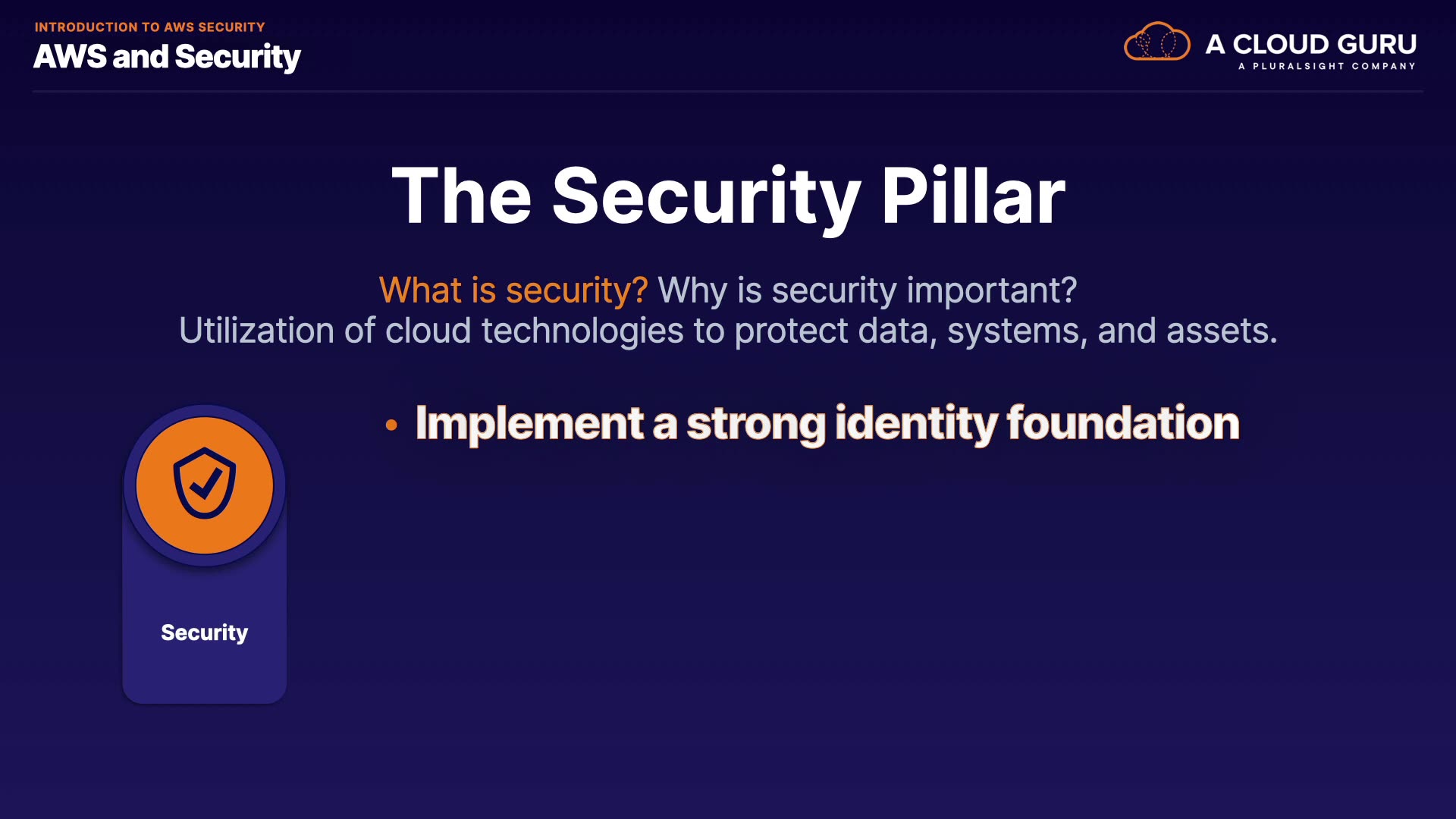 INTRODUCTION TO AWS SECURITY
AWS and Security

A CLOUD GURU
A PLURALSIGHT COMPANY

The Security Pillar

What is security? Why is security important?
Utilization of cloud technologies to protect data, systems, and assets.

• Implement a strong identity foundation

Security